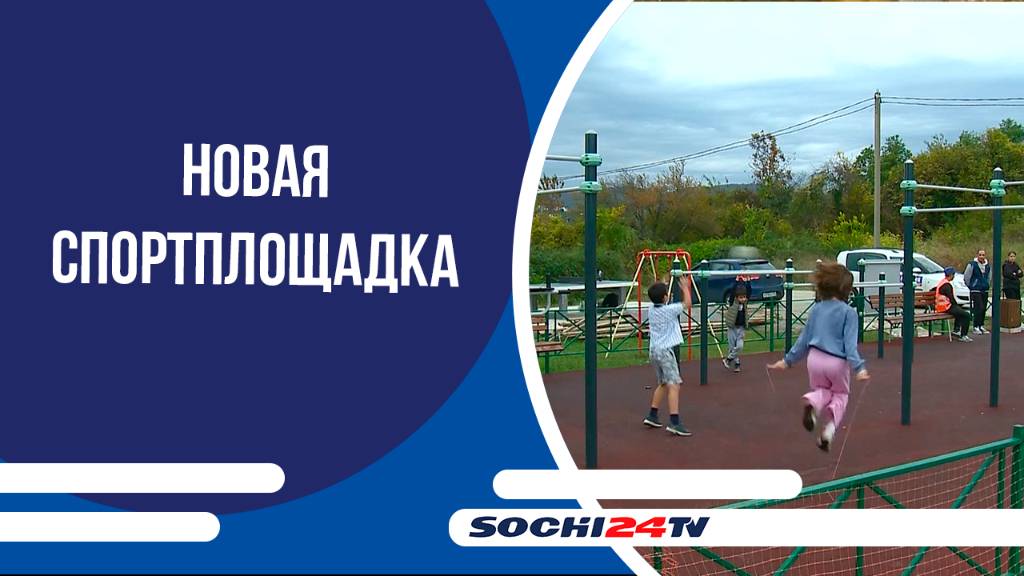 НОВАЯ СПОРТПЛОЩАДКА

SOCHI24TV